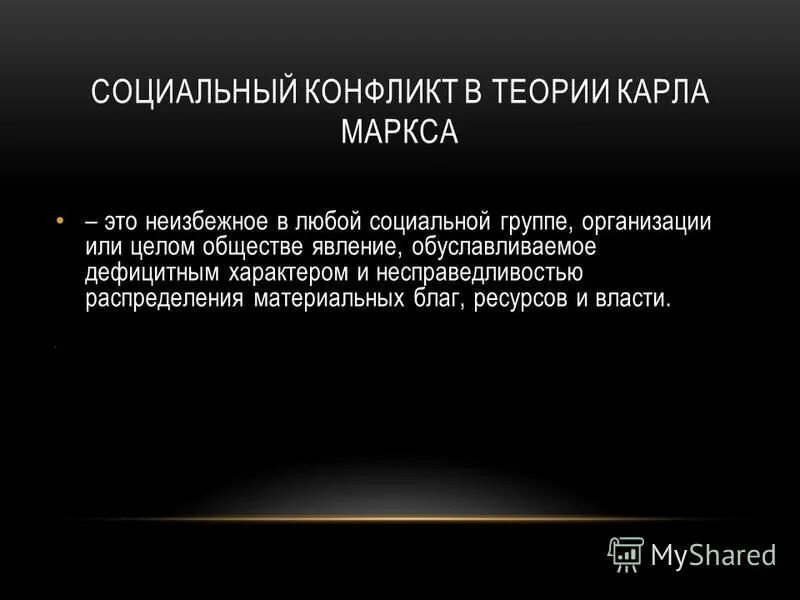 СОЦИАЛЬНЫЙ КОНФЛИКТ В ТЕОРИИ КАРЛА МАРКСА

• – это неизбежное в любой социальной группе, организации или целом обществе явление, обуславливаемое дефицитным характером и несправедливостью распределения материальных благ, ресурсов и власти.

MyShared